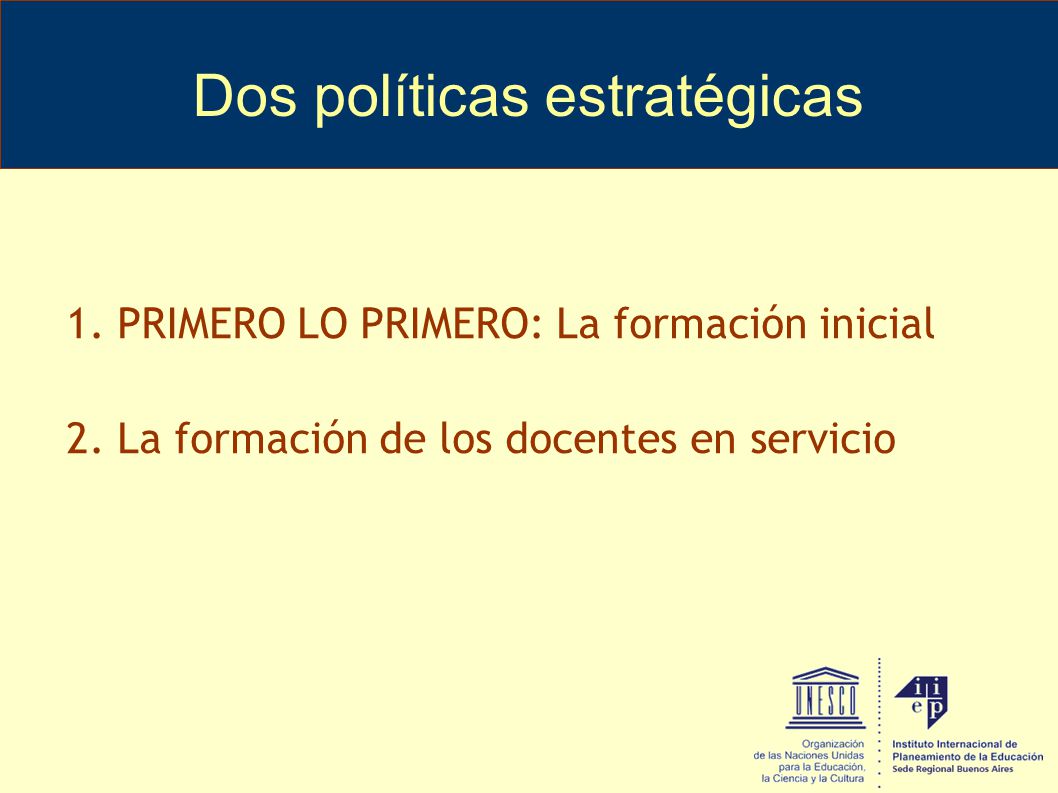 Dos políticas estratégicas

1. PRIMERO LO PRIMERO: La formación inicial

2. La formación de los docentes en servicio

UNESCO
Organización de las Naciones Unidas para la Educación, la Ciencia y la Cultura

iiep
Instituto Internacional de Planeamiento de la Educación
Sede Regional Buenos Aires